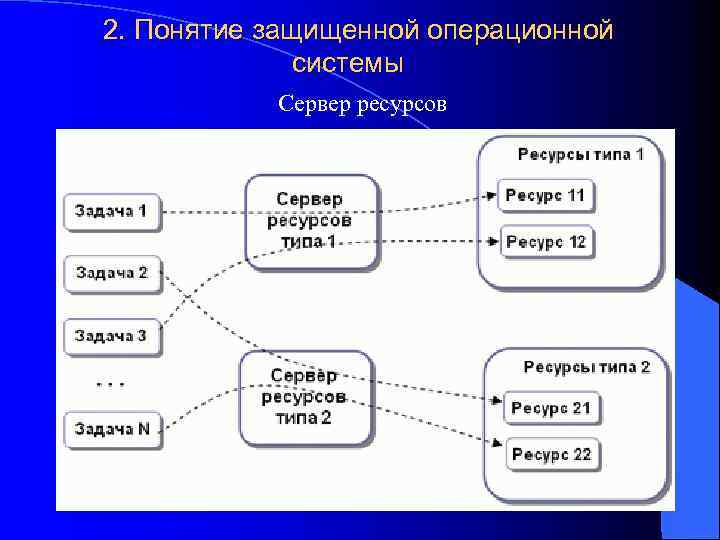 2. Понятие защищенной операционной системы

Сервер ресурсов

Задача 1

Задача 2

Задача 3

. . .

Задача N

Сервер ресурсов типа 1

Сервер ресурсов типа 2

Ресурсы типа 1

Ресурс 11

Ресурс 12

Ресурсы типа 2

Ресурс 21

Ресурс 22